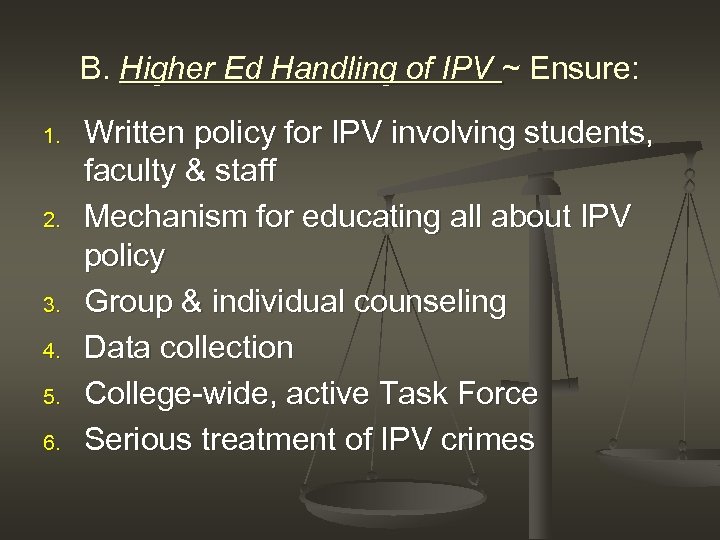 B. Higher Ed Handling of IPV ~ Ensure:

1. Written policy for IPV involving students, faculty & staff
2. Mechanism for educating all about IPV policy
3. Group & individual counseling
4. Data collection
5. College-wide, active Task Force
6. Serious treatment of IPV crimes